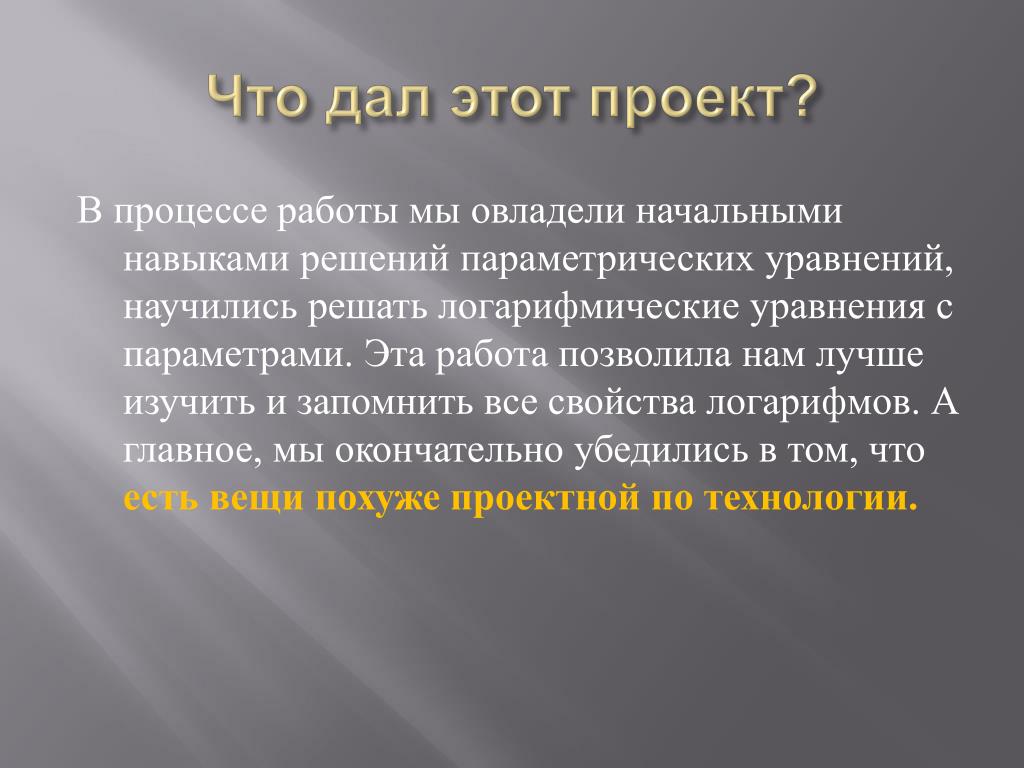 Что дал этот проект?

В процессе работы мы овладели начальными навыками решений параметрических уравнений, научились решать логарифмические уравнения с параметрами. Эта работа позволила нам лучше изучить и запомнить все свойства логарифмов. А главное, мы окончательно убедились в том, что есть вещи похуже проектной по технологии.